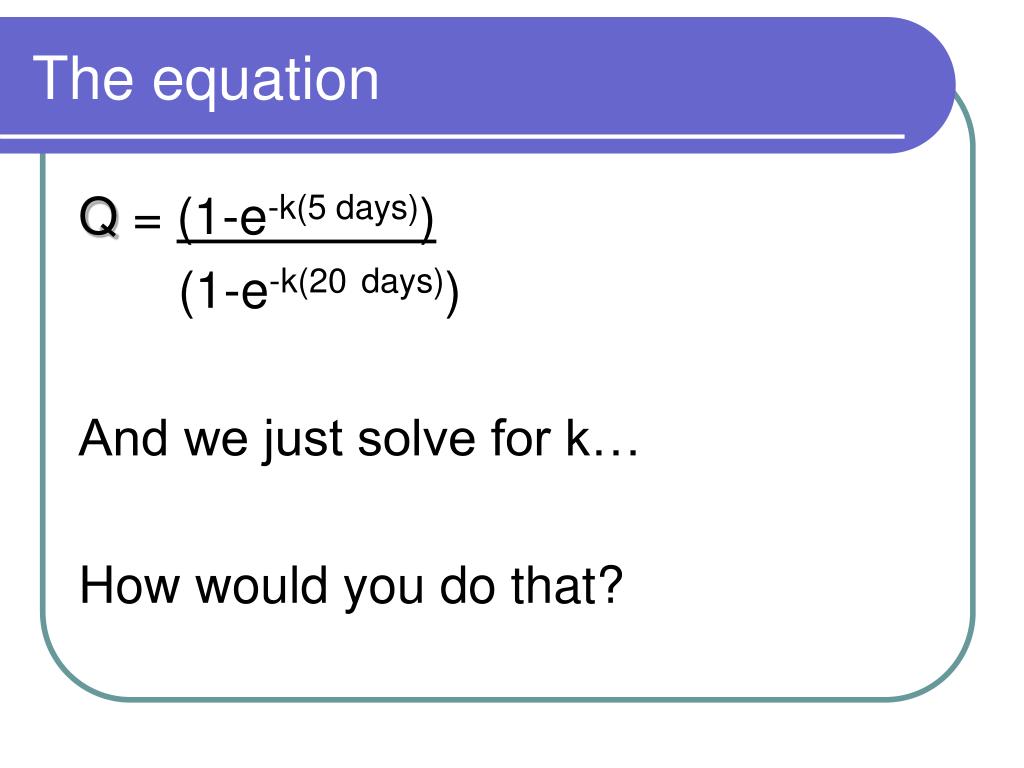 The equation

$Q = \frac{(1-e^{-k(5\text{ days})})}{(1-e^{-k(20\text{ days})})}$

And we just solve for k…

How would you do that?